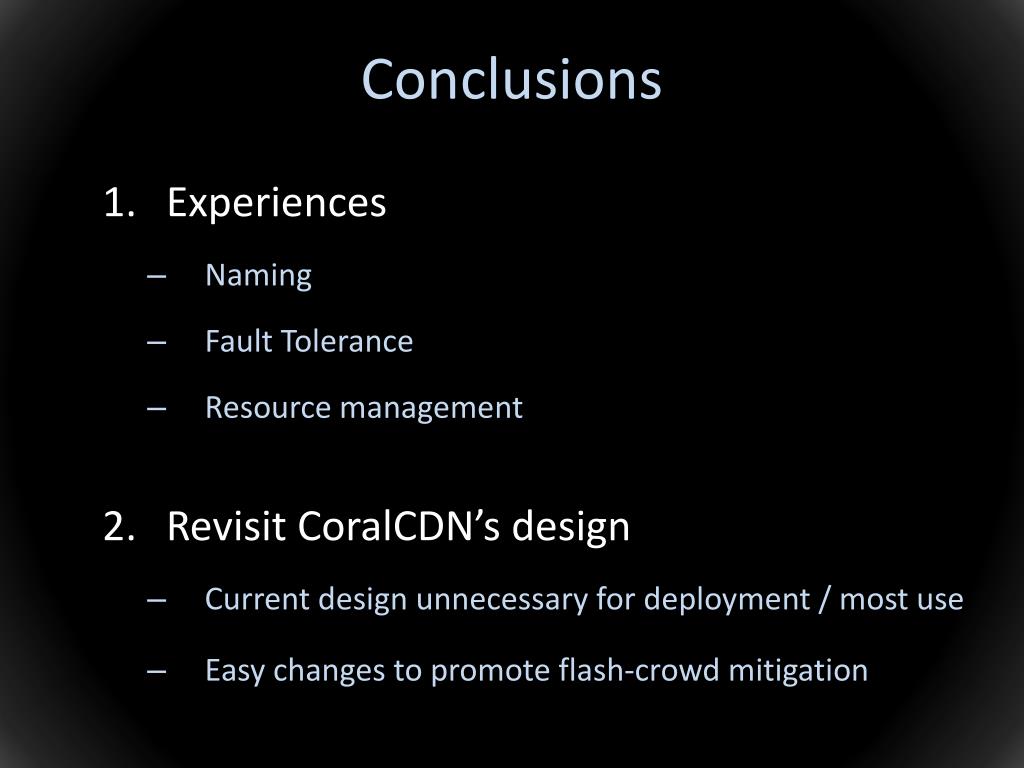 Conclusions

1. Experiences
– Naming
– Fault Tolerance
– Resource management

2. Revisit CoralCDN’s design
– Current design unnecessary for deployment / most use
– Easy changes to promote flash-crowd mitigation